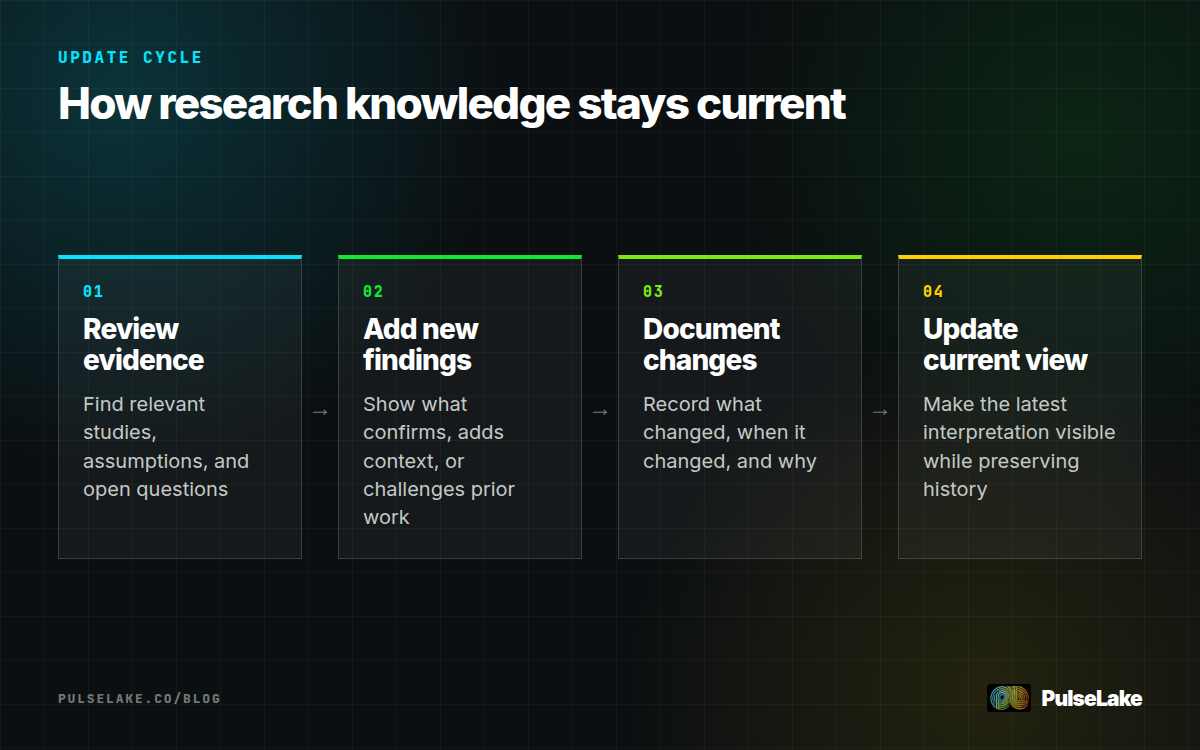 UPDATE CYCLE

How research knowledge stays current

01

Review evidence

Find relevant studies, assumptions, and open questions

→

02

Add new findings

Show what confirms, adds context, or challenges prior work

→

03

Document changes

Record what changed, when it changed, and why

→

04

Update current view

Make the latest interpretation visible while preserving history

PULSELAKE.CO/BLOG

PulseLake